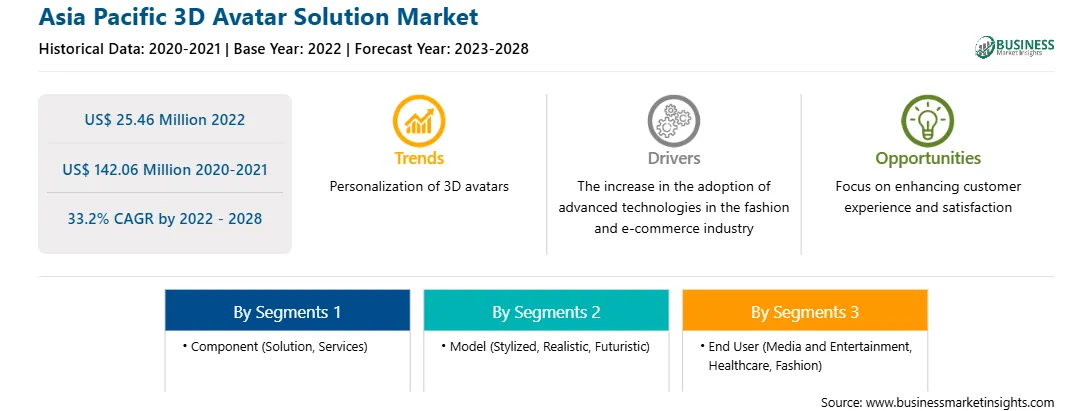 Asia Pacific 3D Avatar Solution Market
Historical Data: 2020-2021 | Base Year: 2022 | Forecast Year: 2023-2028

BUSINESS Market Insights

US$ 25.46 Million 2022

US$ 142.06 Million 2020-2021

33.2% CAGR by 2022 - 2028

Trends
Personalization of 3D avatars

Drivers
The increase in the adoption of advanced technologies in the fashion and e-commerce industry

Opportunities
Focus on enhancing customer experience and satisfaction

By Segments 1
• Component (Solution, Services)

By Segments 2
• Model (Stylized, Realistic, Futuristic)

By Segments 3
• End User (Media and Entertainment, Healthcare, Fashion)

Source: www.businessmarketinsights.com